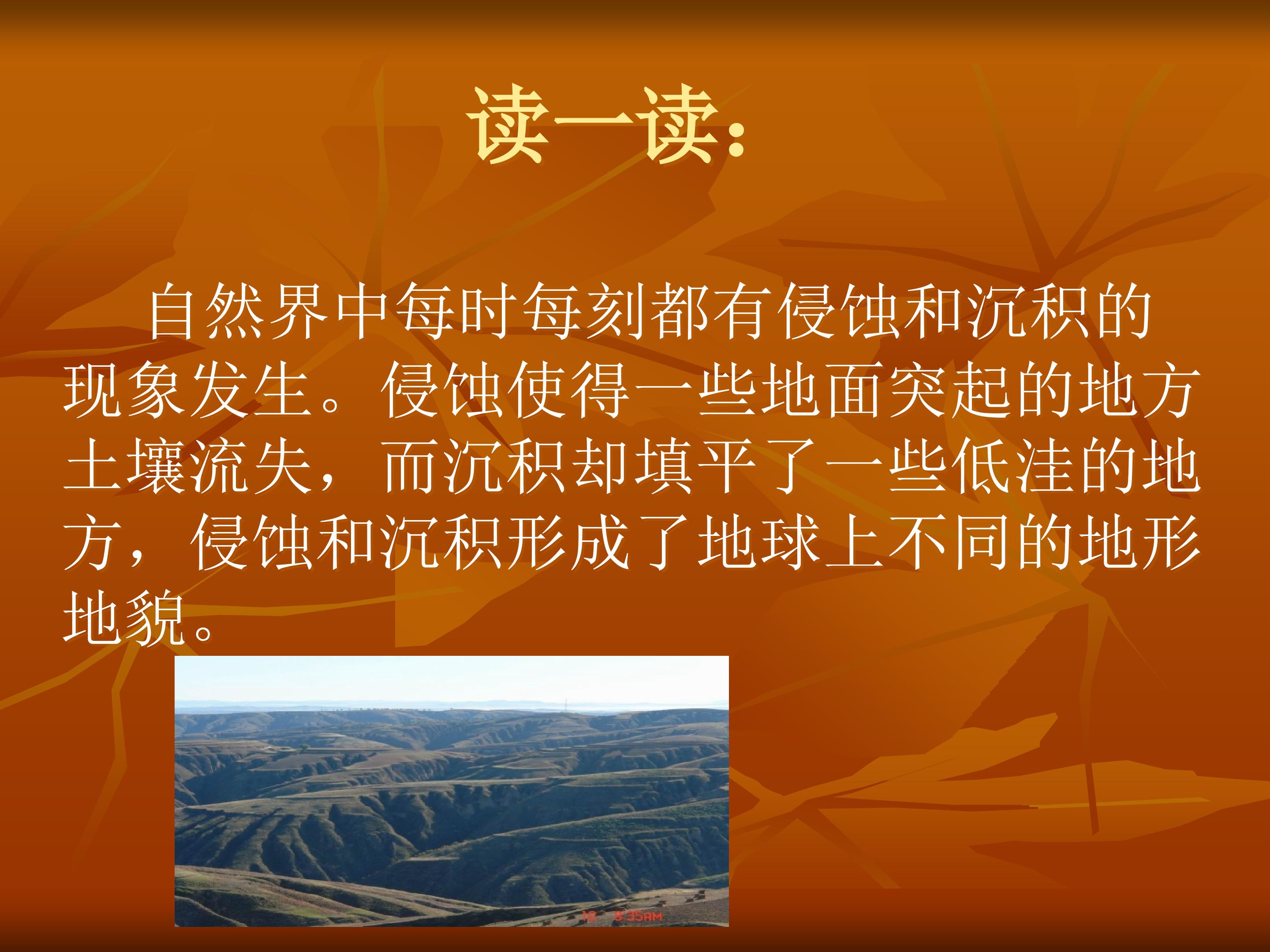 读一读:

自然界中每时每刻都有侵蚀和沉积的现象发生。侵蚀使得一些地面突起的地方土壤流失，而沉积却填平了一些低洼的地方，侵蚀和沉积形成了地球上不同的地形地貌。

10 8:35AM